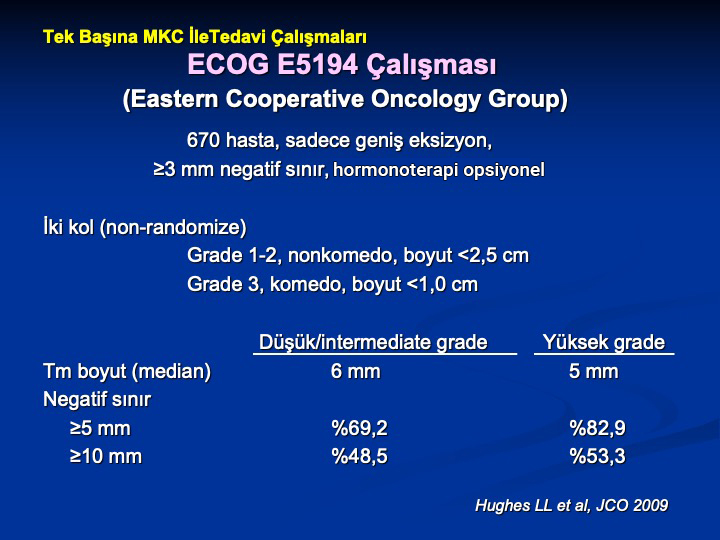 Tek Başına MKC İleTedavi Çalışmaları

ECOG E5194 Çalışması
(Eastern Cooperative Oncology Group)

670 hasta, sadece geniş eksizyon,
≥3 mm negatif sınır, hormonoterapi opsiyonel

İki kol (non-randomize)
Grade 1-2, nonkomedo, boyut <2,5 cm
Grade 3, komedo, boyut <1,0 cm

| | Düşük/intermediate grade | Yüksek grade |
|---|---|---|
| Tm boyut (median) | 6 mm | 5 mm |
| Negatif sınır | | |
| ≥5 mm | %69,2 | %82,9 |
| ≥10 mm | %48,5 | %53,3 |

Hughes LL et al, JCO 2009